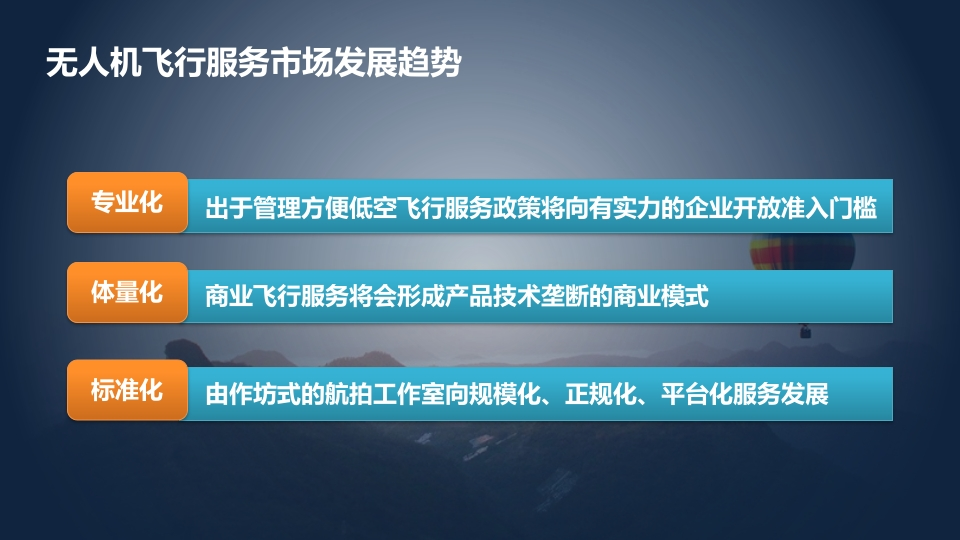 无人机飞行服务市场发展趋势

专业化
出于管理方便低空飞行服务政策将向有实力的企业开放准入门槛

体量化
商业飞行服务将会形成产品技术垄断的商业模式

标准化
由作坊式的航拍工作室向规模化、正规化、平台化服务发展